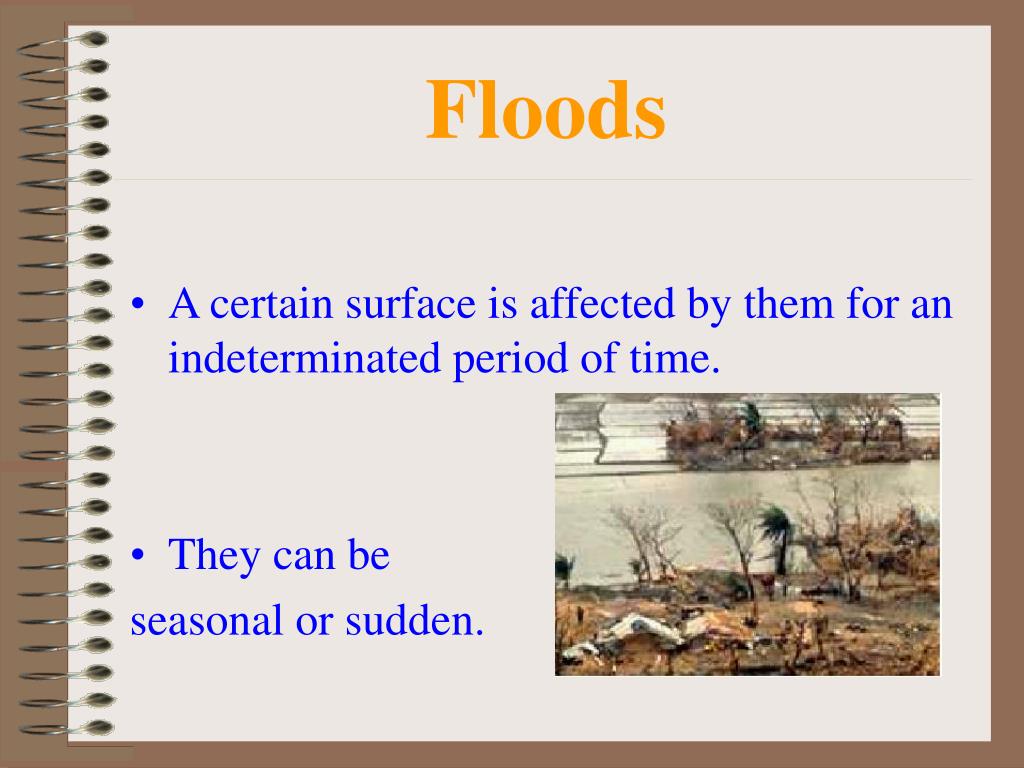 Floods

• A certain surface is affected by them for an indeterminated period of time.

• They can be
seasonal or sudden.